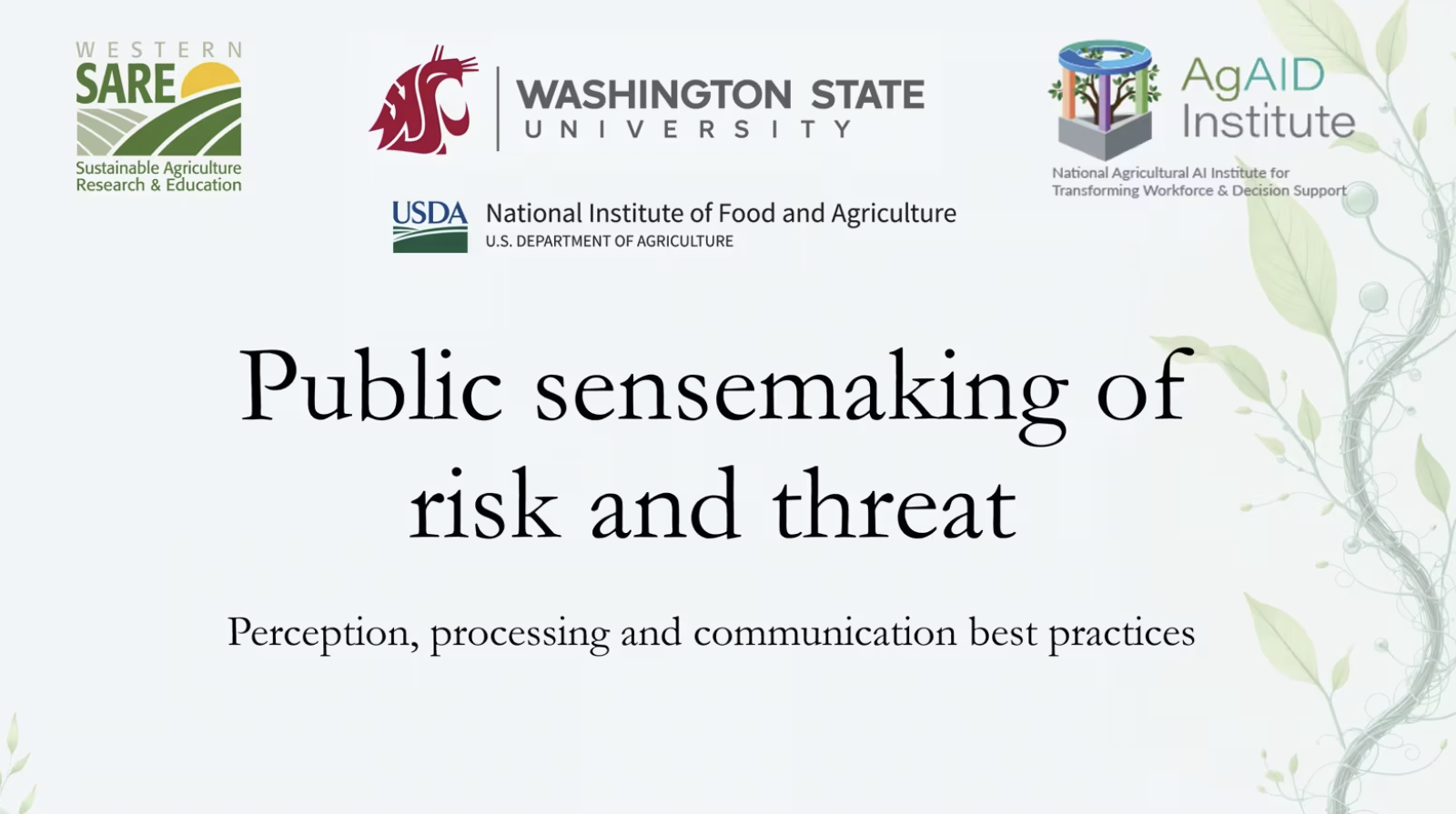 WESTERN SARE
Sustainable Agriculture Research & Education

WASHINGTON STATE UNIVERSITY

AgAID Institute
National Agricultural AI Institute for Transforming Workforce & Decision Support

USDA National Institute of Food and Agriculture
U.S. DEPARTMENT OF AGRICULTURE

Public sensemaking of risk and threat

Perception, processing and communication best practices